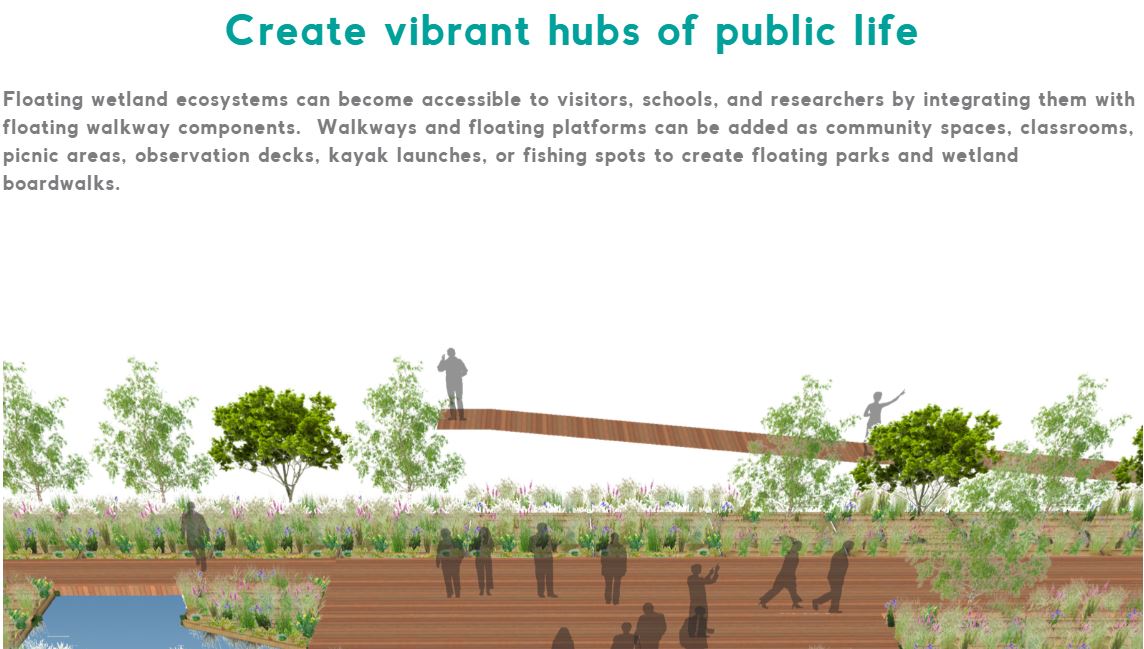 Create vibrant hubs of public life

Floating wetland ecosystems can become accessible to visitors, schools, and researchers by integrating them with floating walkway components.  Walkways and floating platforms can be added as community spaces, classrooms, picnic areas, observation decks, kayak launches, or fishing spots to create floating parks and wetland boardwalks.